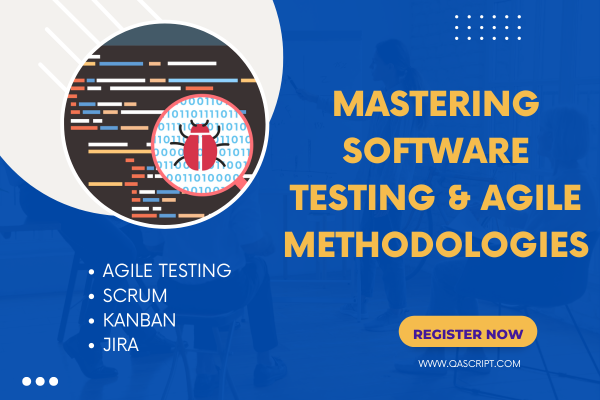 MASTERING SOFTWARE TESTING & AGILE METHODOLOGIES

• AGILE TESTING
• SCRUM
• KANBAN
• JIRA

REGISTER NOW

WWW.QASCRIPT.COM